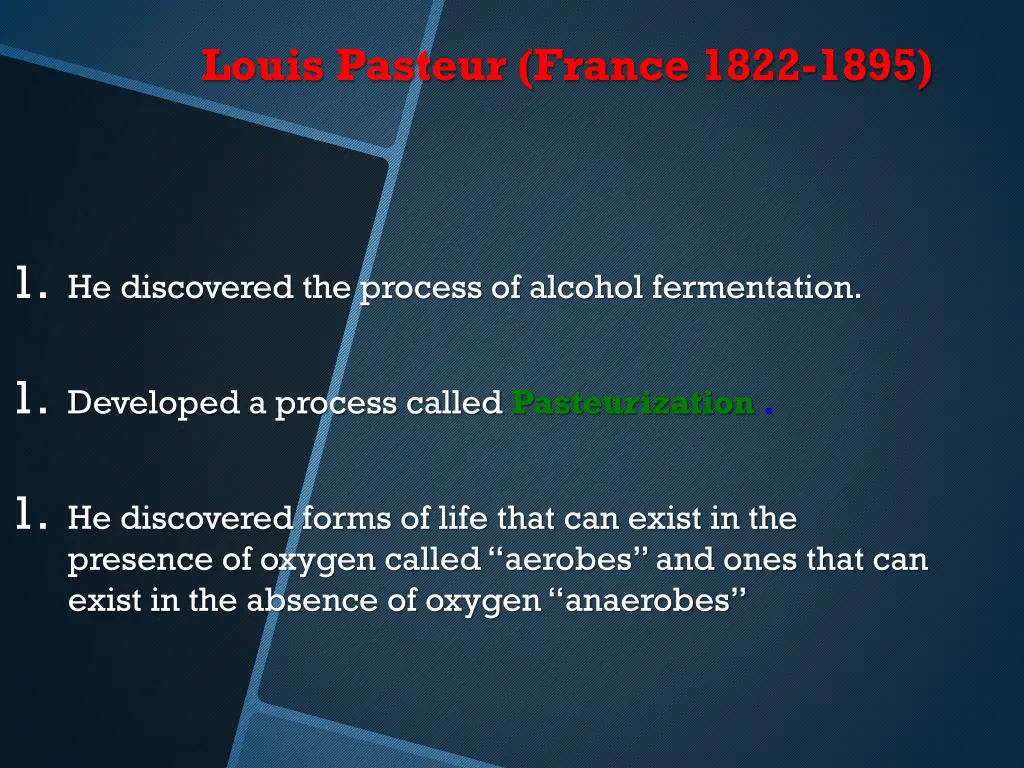 Louis Pasteur (France 1822-1895)

1. He discovered the process of alcohol fermentation.

1. Developed a process called Pasteurization .

1. He discovered forms of life that can exist in the presence of oxygen called “aerobes” and ones that can exist in the absence of oxygen “anaerobes”